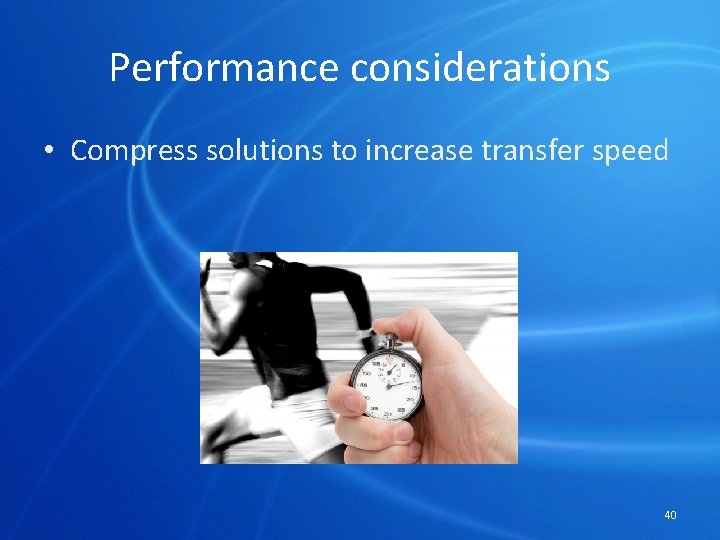 Performance considerations

• Compress solutions to increase transfer speed

40